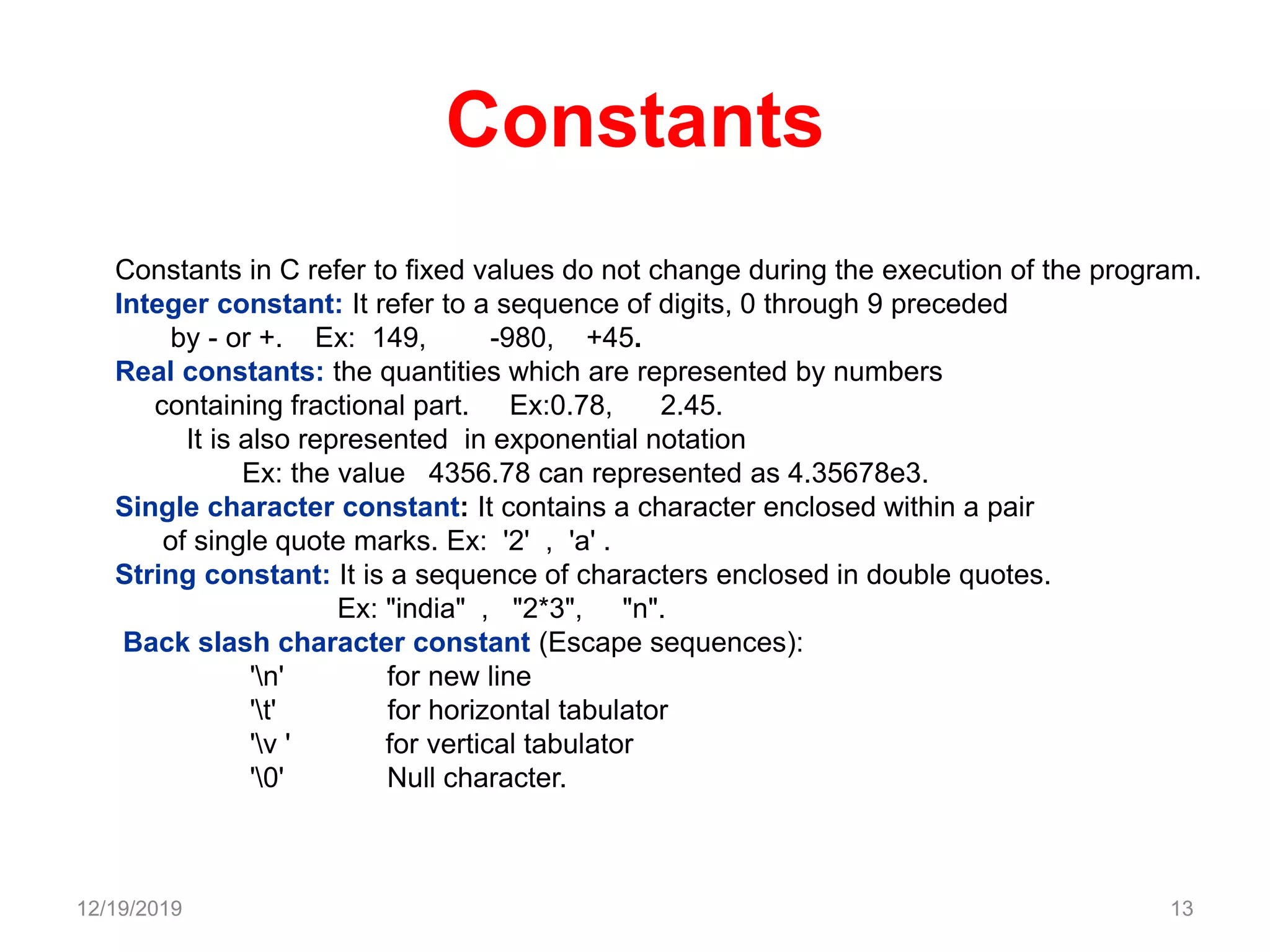 Constants

Constants in C refer to fixed values do not change during the execution of the program.
Integer constant: It refer to a sequence of digits, 0 through 9 preceded by - or +. Ex: 149, -980, +45.
Real constants: the quantities which are represented by numbers containing fractional part. Ex:0.78, 2.45.
It is also represented in exponential notation
Ex: the value 4356.78 can represented as 4.35678e3.
Single character constant: It contains a character enclosed within a pair of single quote marks. Ex: '2' , 'a' .
String constant: It is a sequence of characters enclosed in double quotes.
Ex: "india" , "2*3", "n".
Back slash character constant (Escape sequences):
'\n' for new line
'\t' for horizontal tabulator
'\v ' for vertical tabulator
'\0' Null character.

12/19/2019

13